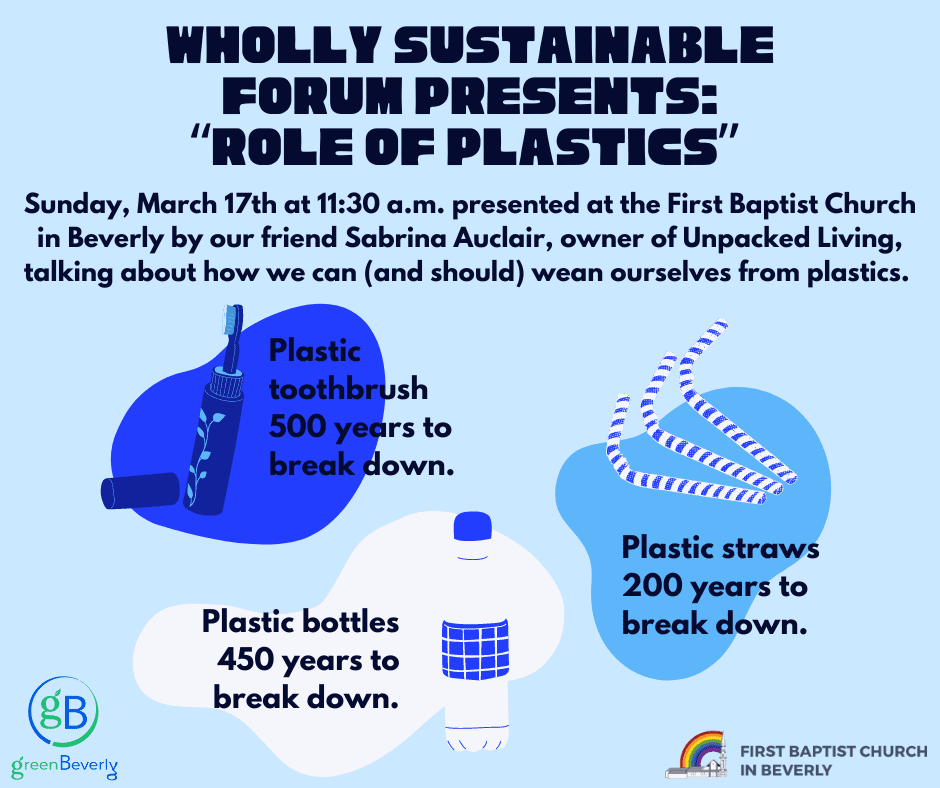 WHOLLY SUSTAINABLE FORUM PRESENTS: "ROLE OF PLASTICS"

Sunday, March 17th at 11:30 a.m. presented at the First Baptist Church in Beverly by our friend Sabrina Auclair, owner of Unpacked Living, talking about how we can (and should) wean ourselves from plastics.

Plastic toothbrush 500 years to break down.

Plastic straws 200 years to break down.

Plastic bottles 450 years to break down.

gB
greenBeverly

FIRST BAPTIST CHURCH IN BEVERLY